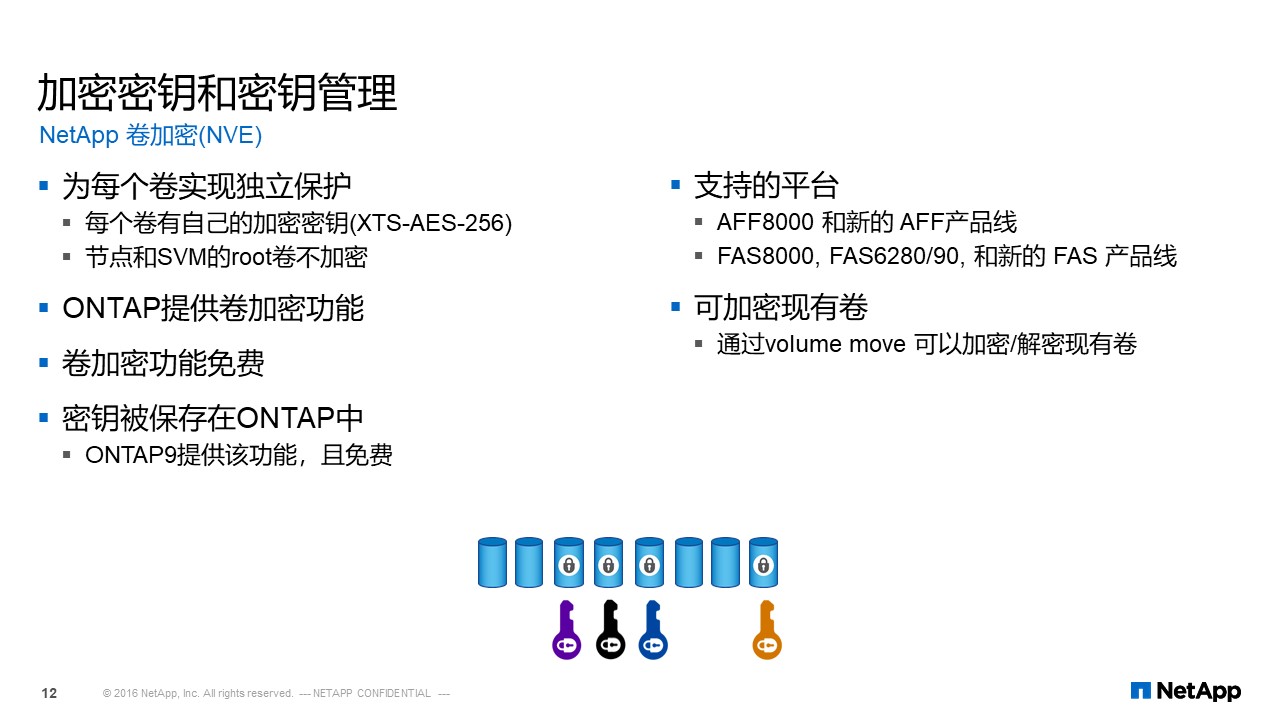 加密密钥和密钥管理
NetApp 卷加密(NVE)

▪ 为每个卷实现独立保护
▪ 每个卷有自己的加密密钥(XTS-AES-256)
▪ 节点和SVM的root卷不加密
▪ ONTAP提供卷加密功能
▪ 卷加密功能免费
▪ 密钥被保存在ONTAP中
▪ ONTAP9提供该功能，且免费

▪ 支持的平台
▪ AFF8000 和新的 AFF产品线
▪ FAS8000, FAS6280/90, 和新的 FAS 产品线
▪ 可加密现有卷
▪ 通过volume move 可以加密/解密现有卷

12 © 2016 NetApp, Inc. All rights reserved. --- NETAPP CONFIDENTIAL ---
NetApp